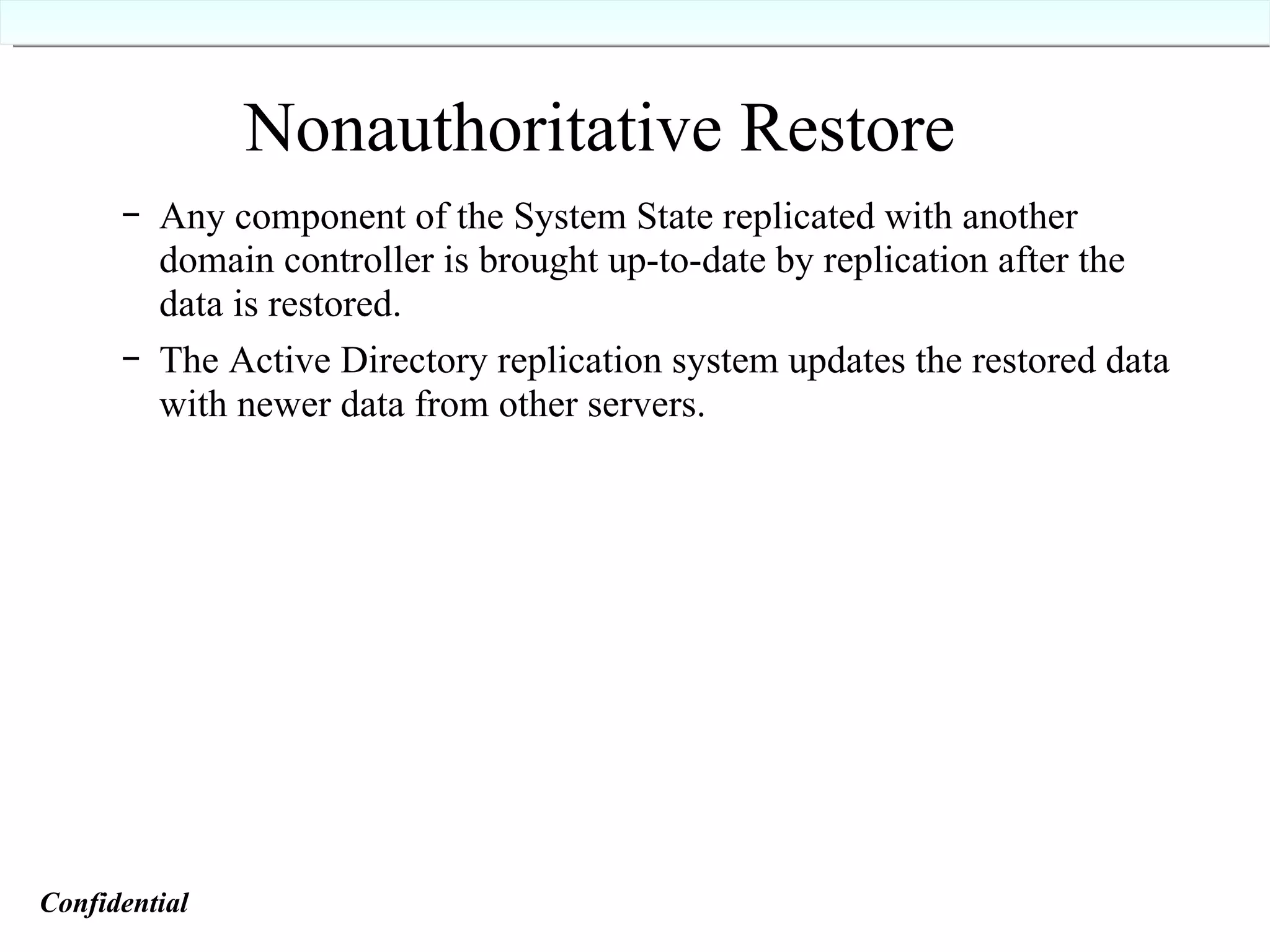 Nonauthoritative Restore

– Any component of the System State replicated with another domain controller is brought up-to-date by replication after the data is restored.

– The Active Directory replication system updates the restored data with newer data from other servers.

Confidential